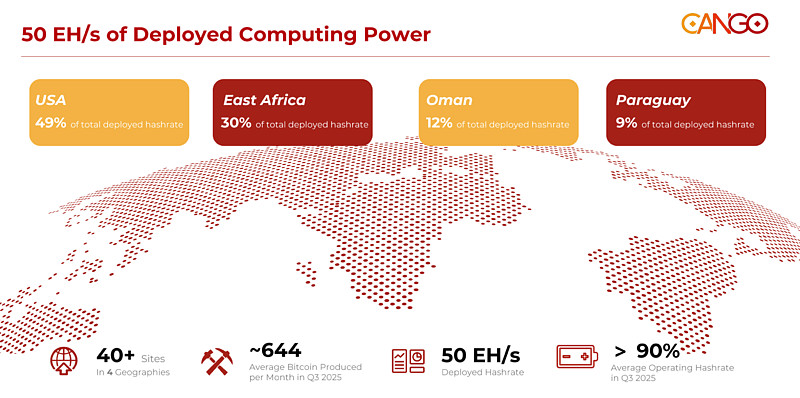 50 EH/s of Deployed Computing Power

CANGO

USA
49% of total deployed hashrate

East Africa
30% of total deployed hashrate

Oman
12% of total deployed hashrate

Paraguay
9% of total deployed hashrate

40+ Sites
In 4 Geographies

~644
Average Bitcoin Produced per Month in Q3 2025

50 EH/s
Deployed Hashrate

> 90%
Average Operating Hashrate in Q3 2025